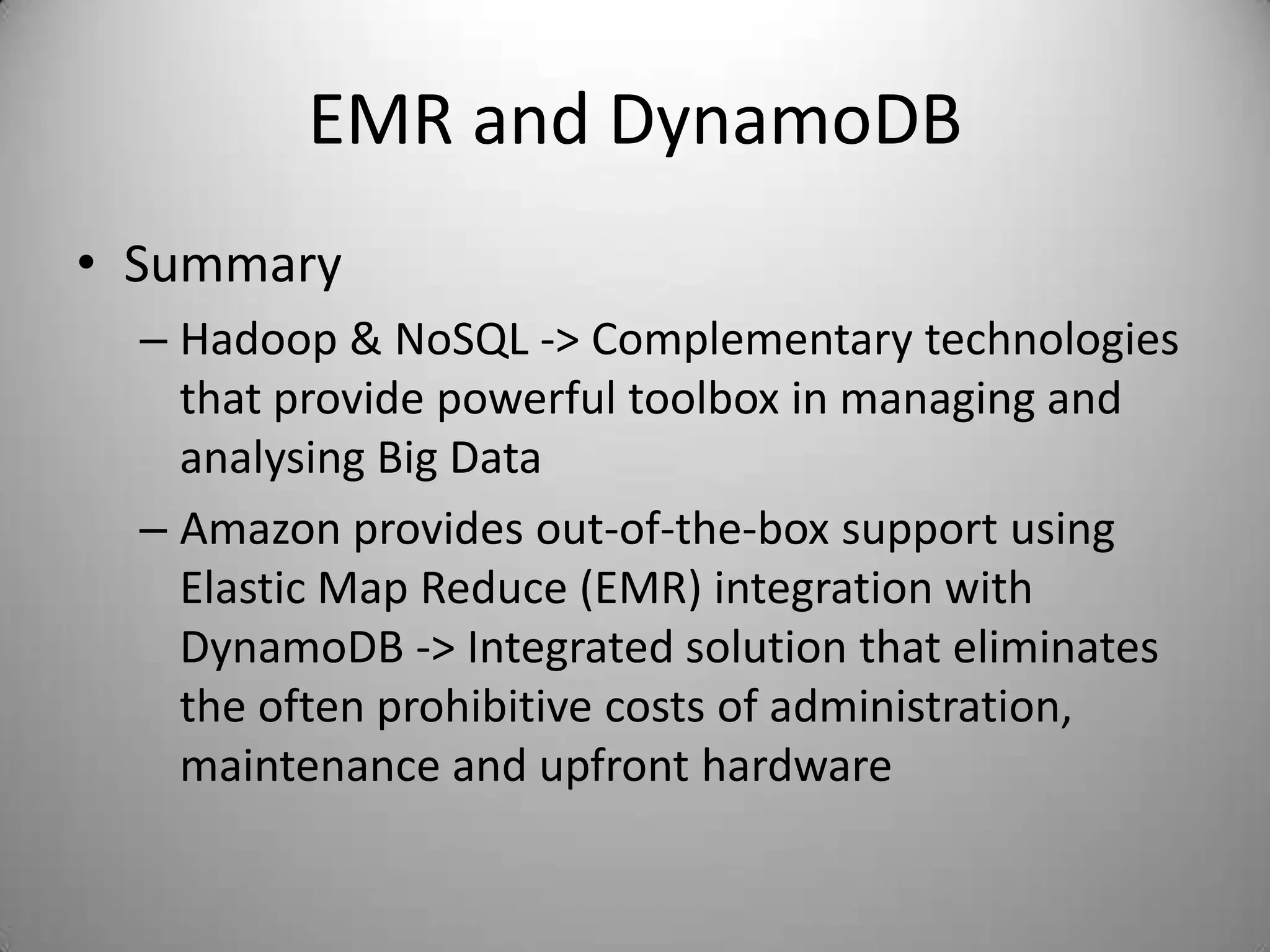 EMR and DynamoDB

• Summary

– Hadoop & NoSQL -> Complementary technologies that provide powerful toolbox in managing and analysing Big Data

– Amazon provides out-of-the-box support using Elastic Map Reduce (EMR) integration with DynamoDB -> Integrated solution that eliminates the often prohibitive costs of administration, maintenance and upfront hardware